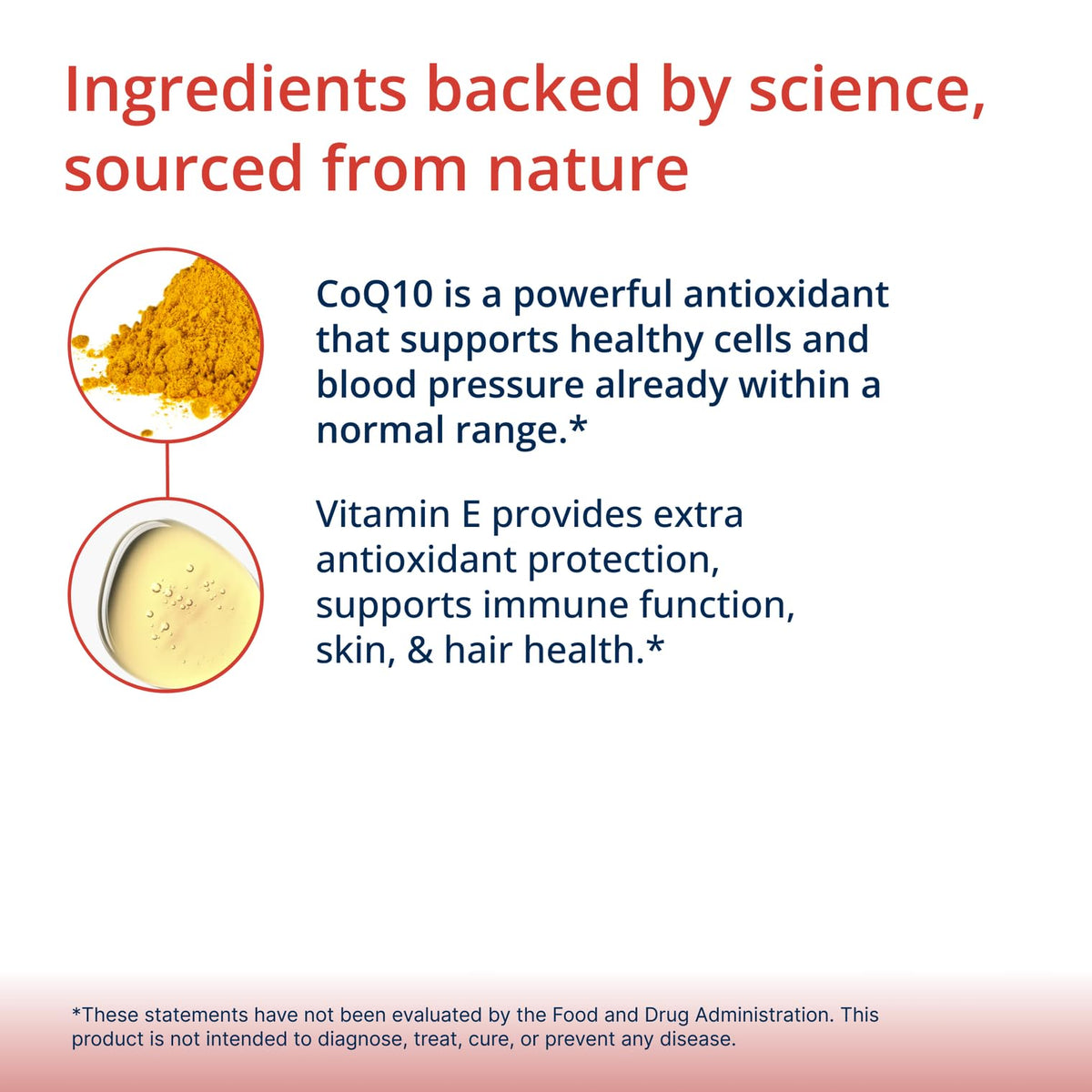 Ingredients backed by science, sourced from nature

CoQ10 is a powerful antioxidant that supports healthy cells and blood pressure already within a normal range.*

Vitamin E provides extra antioxidant protection, supports immune function, skin, & hair health.*

*These statements have not been evaluated by the Food and Drug Administration. This product is not intended to diagnose, treat, cure, or prevent any disease.